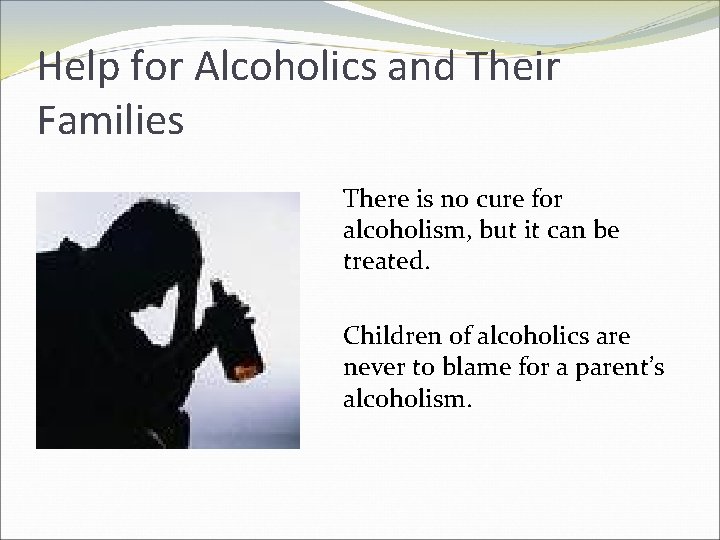 Help for Alcoholics and Their Families

There is no cure for alcoholism, but it can be treated.

Children of alcoholics are never to blame for a parent's alcoholism.